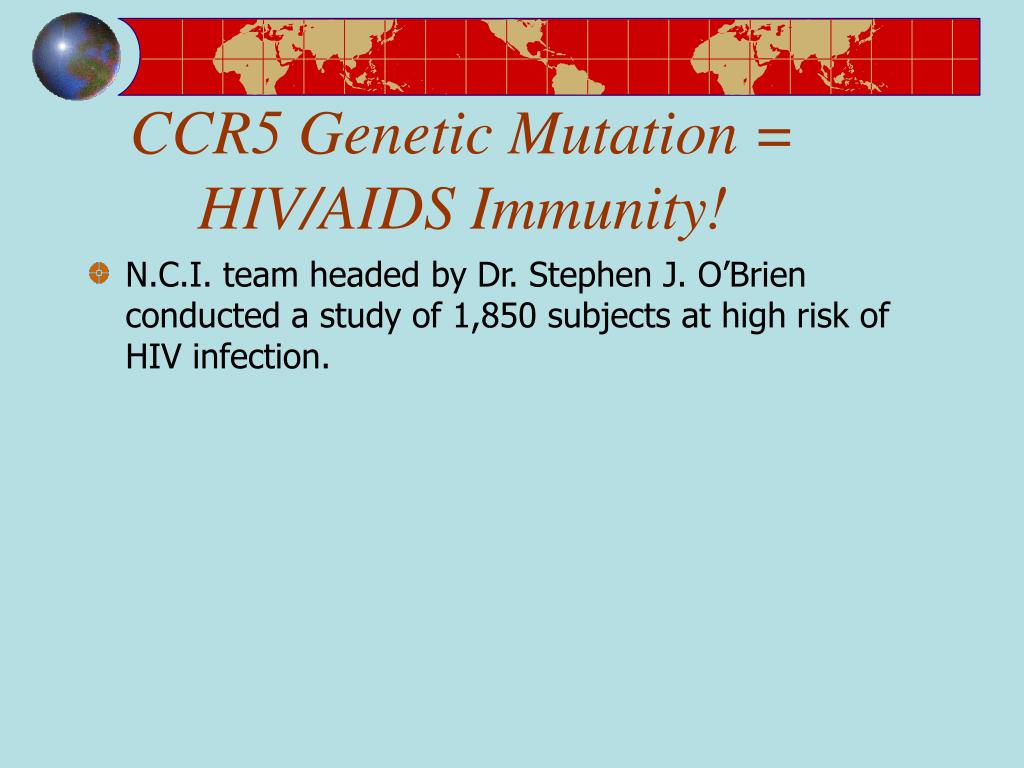 CCR5 Genetic Mutation = HIV/AIDS Immunity!

N.C.I. team headed by Dr. Stephen J. O’Brien conducted a study of 1,850 subjects at high risk of HIV infection.